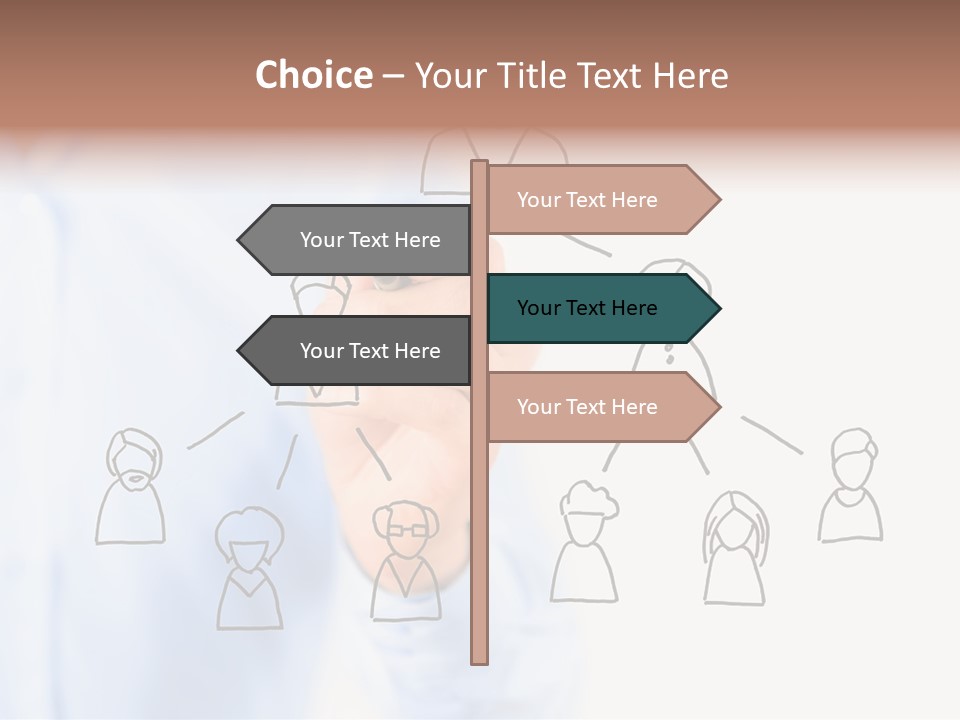 Choice – Your Title Text Here

Your Text Here

Your Text Here

Your Text Here

Your Text Here

Your Text Here